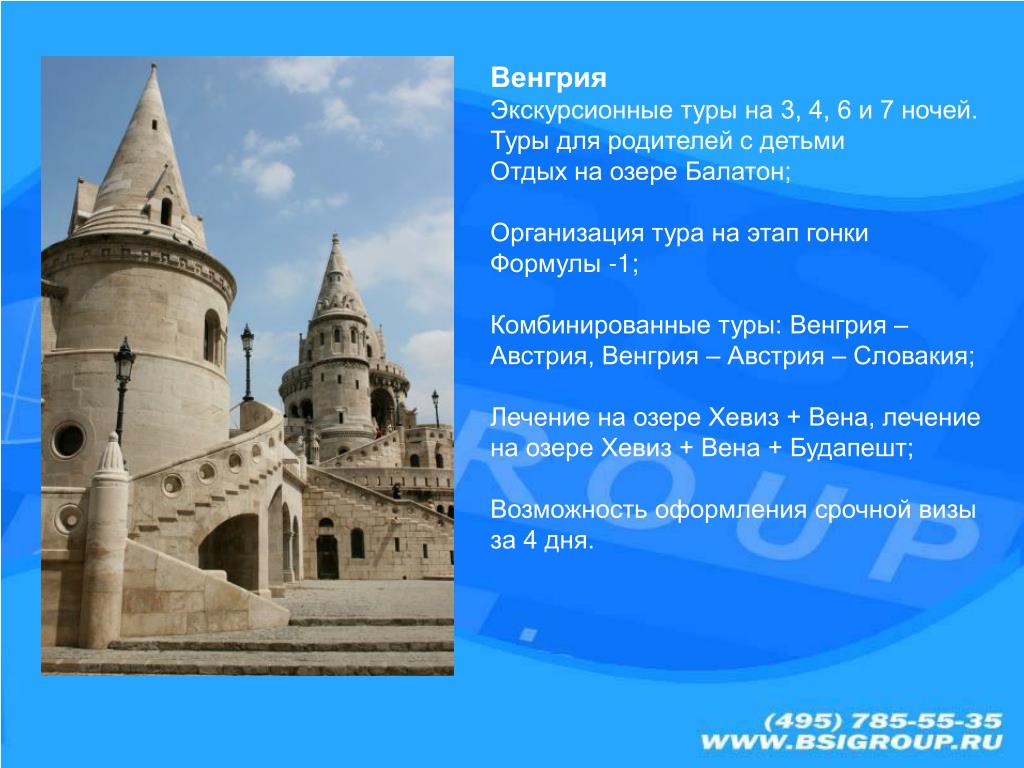 Венгрия
Экскурсионные туры на 3, 4, 6 и 7 ночей.
Туры для родителей с детьми
Отдых на озере Балатон;

Организация тура на этап гонки Формулы -1;

Комбинированные туры: Венгрия – Австрия, Венгрия – Австрия – Словакия;

Лечение на озере Хевиз + Вена, лечение на озере Хевиз + Вена + Будапешт;

Возможность оформления срочной визы за 4 дня.

(495) 785-55-35
WWW.BSIGROUP.RU